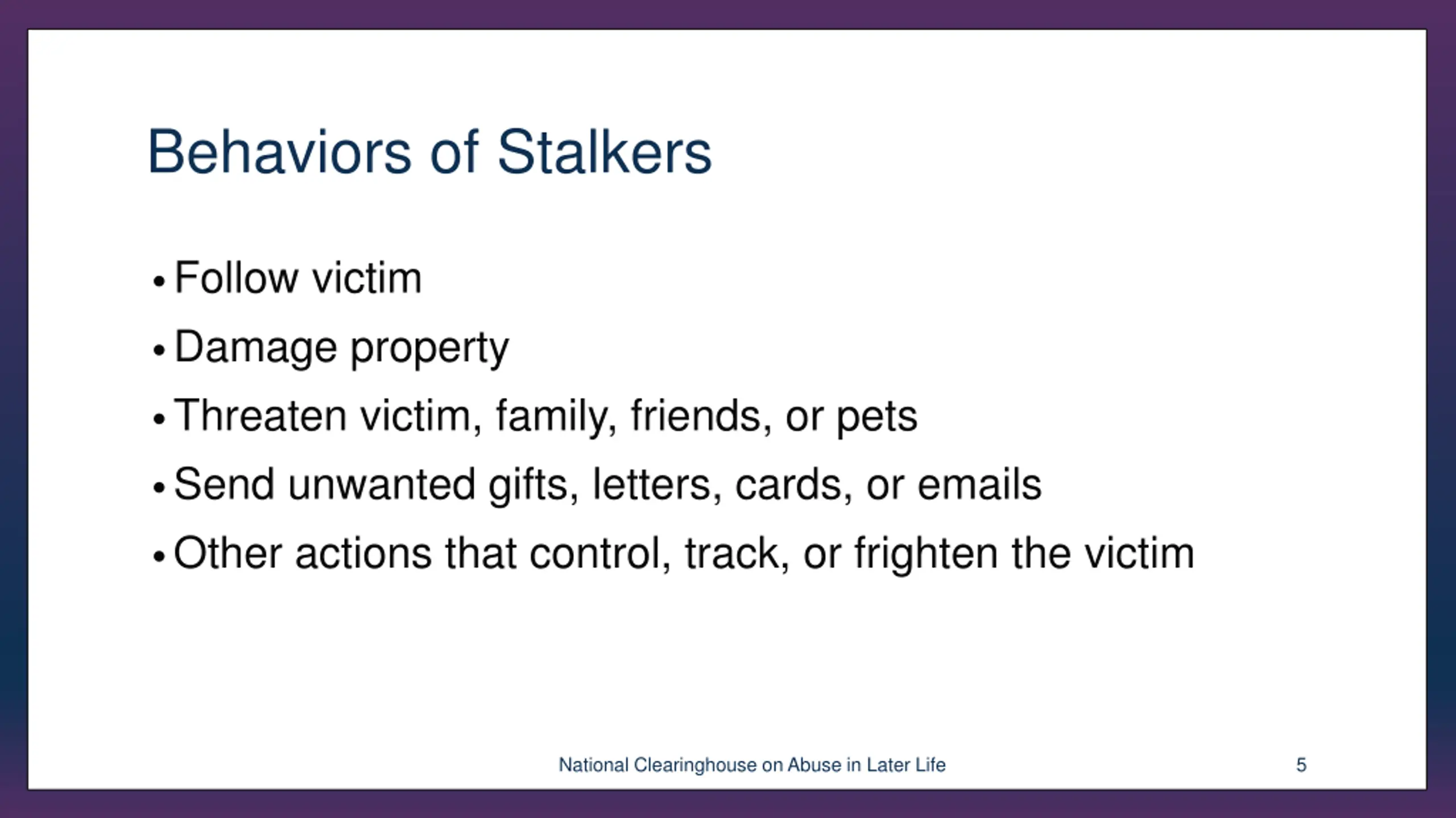 Behaviors of Stalkers

• Follow victim
• Damage property
• Threaten victim, family, friends, or pets
• Send unwanted gifts, letters, cards, or emails
• Other actions that control, track, or frighten the victim

National Clearinghouse on Abuse in Later Life

5